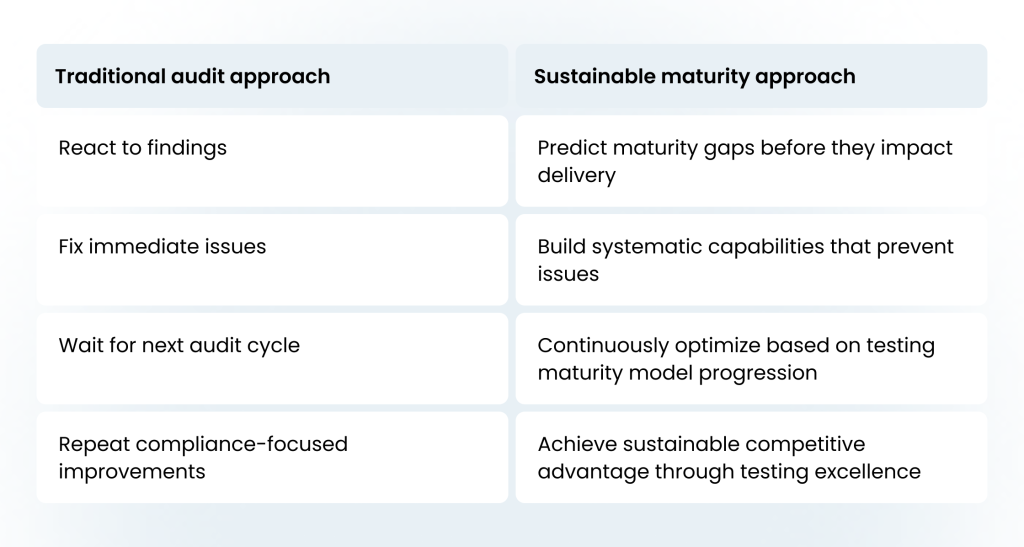 | Traditional audit approach | Sustainable maturity approach |
|---|---|
| React to findings | Predict maturity gaps before they impact delivery |
| Fix immediate issues | Build systematic capabilities that prevent issues |
| Wait for next audit cycle | Continuously optimize based on testing maturity model progression |
| Repeat compliance-focused improvements | Achieve sustainable competitive advantage through testing excellence |